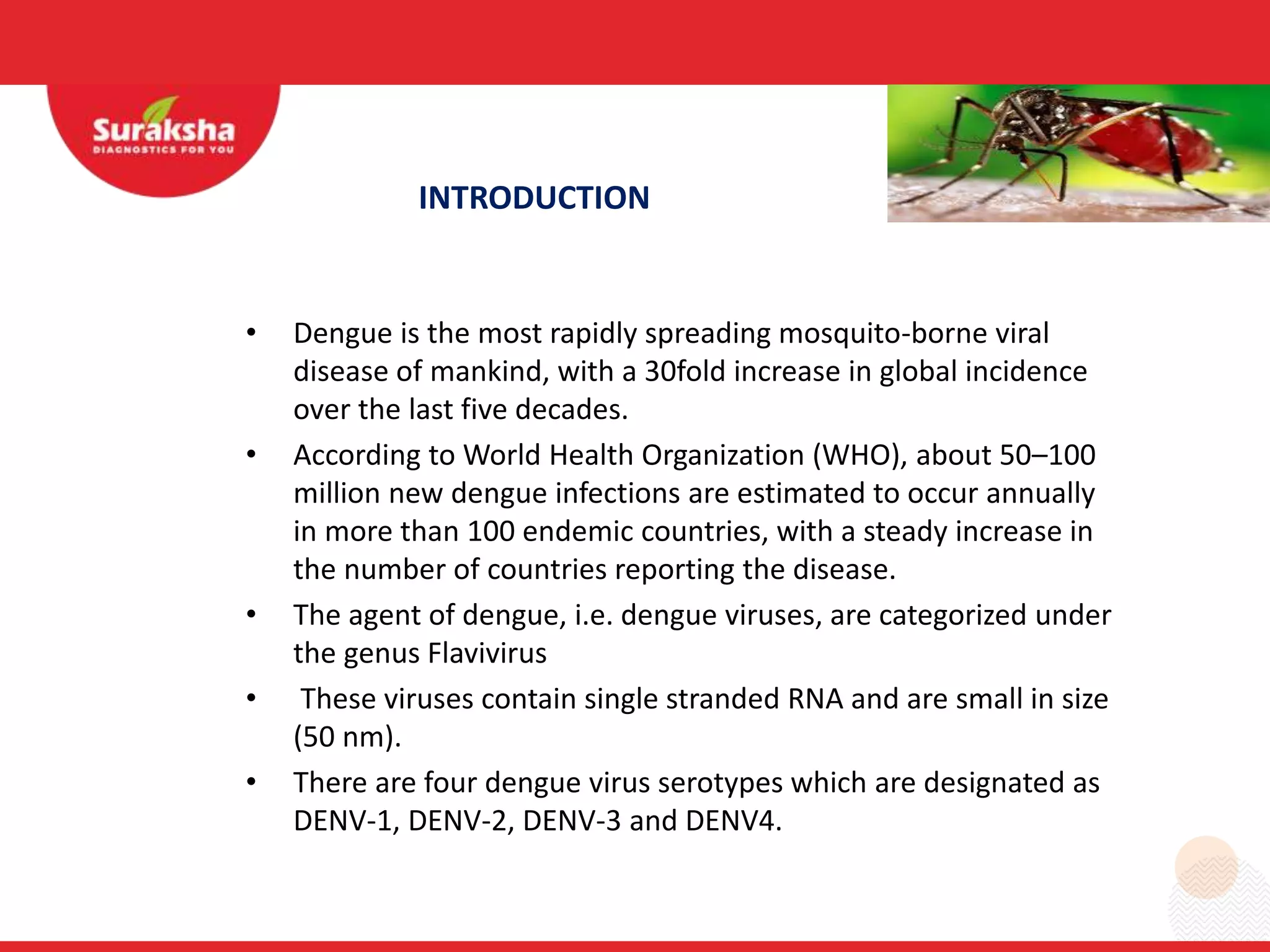 Suraksha
DIAGNOSTICS FOR YOU

INTRODUCTION

• Dengue is the most rapidly spreading mosquito-borne viral disease of mankind, with a 30fold increase in global incidence over the last five decades.
• According to World Health Organization (WHO), about 50–100 million new dengue infections are estimated to occur annually in more than 100 endemic countries, with a steady increase in the number of countries reporting the disease.
• The agent of dengue, i.e. dengue viruses, are categorized under the genus Flavivirus
• These viruses contain single stranded RNA and are small in size (50 nm).
• There are four dengue virus serotypes which are designated as DENV-1, DENV-2, DENV-3 and DENV4.